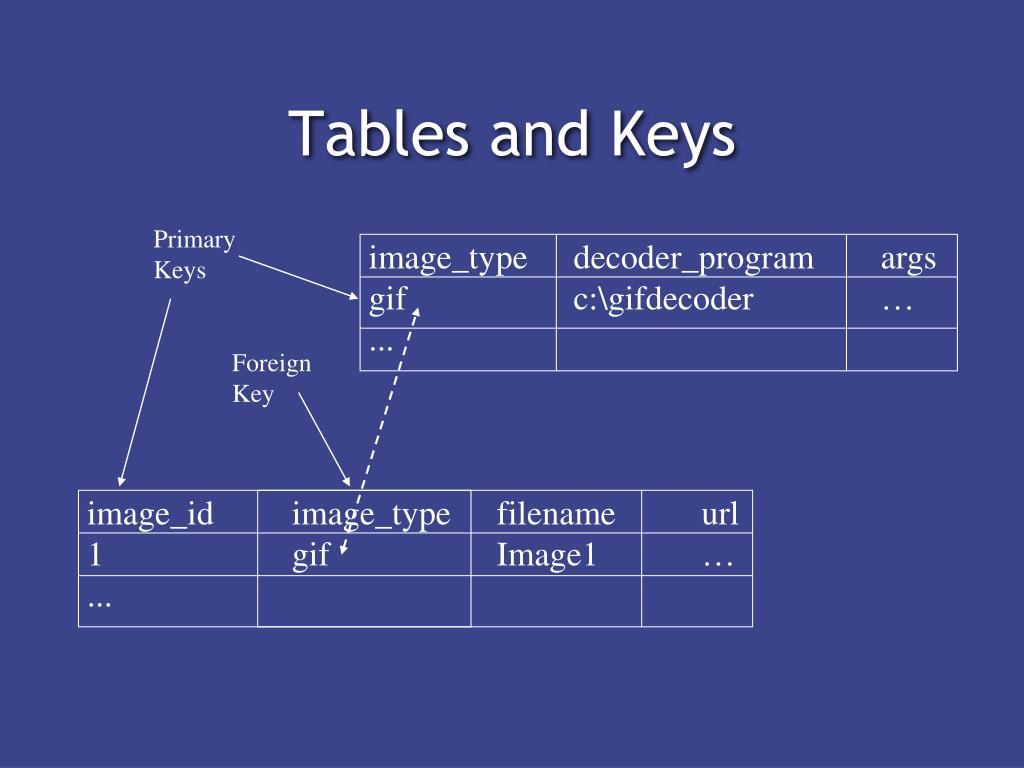 Tables and Keys

Primary Keys

| image_type | decoder_program | args |
|---|---|---|
| gif | c:\gifdecoder | … |
| ... | | |

Foreign Key

| image_id | image_type | filename | url |
|---|---|---|---|
| 1 | gif | Image1 | … |
| ... | | | |